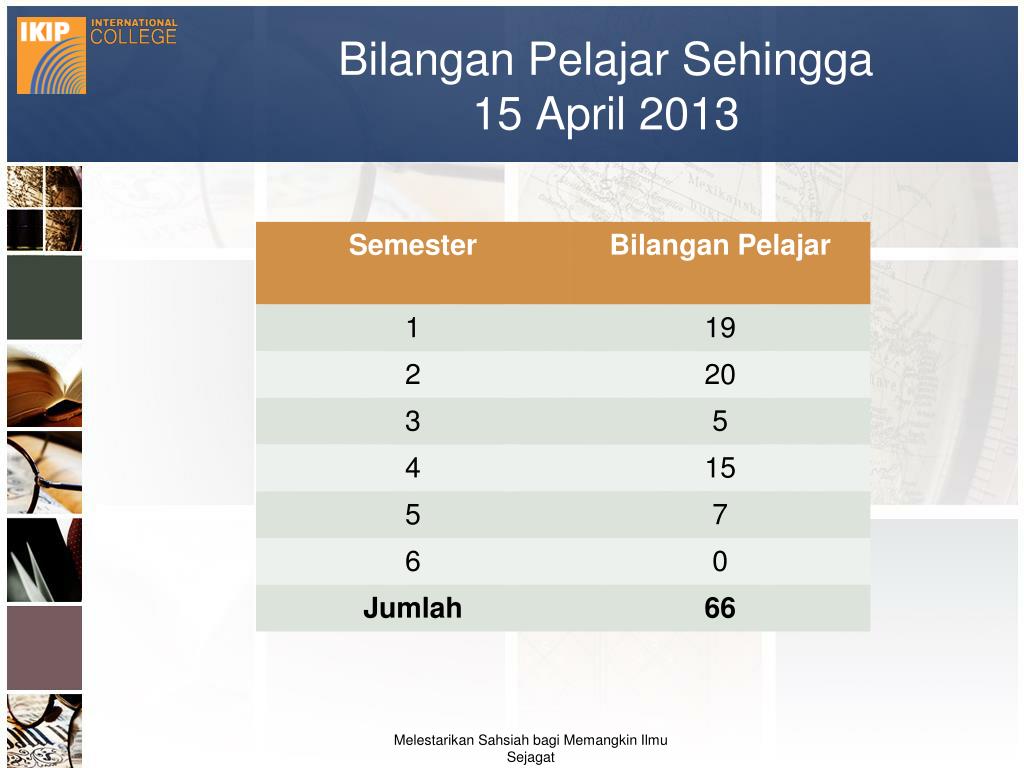 IKIP INTERNATIONAL COLLEGE

Bilangan Pelajar Sehingga 15 April 2013

| Semester | Bilangan Pelajar |
|---|---|
| 1 | 19 |
| 2 | 20 |
| 3 | 5 |
| 4 | 15 |
| 5 | 7 |
| 6 | 0 |
| **Jumlah** | **66** |

Melestarikan Sahsiah bagi Memangkin Ilmu Sejagat